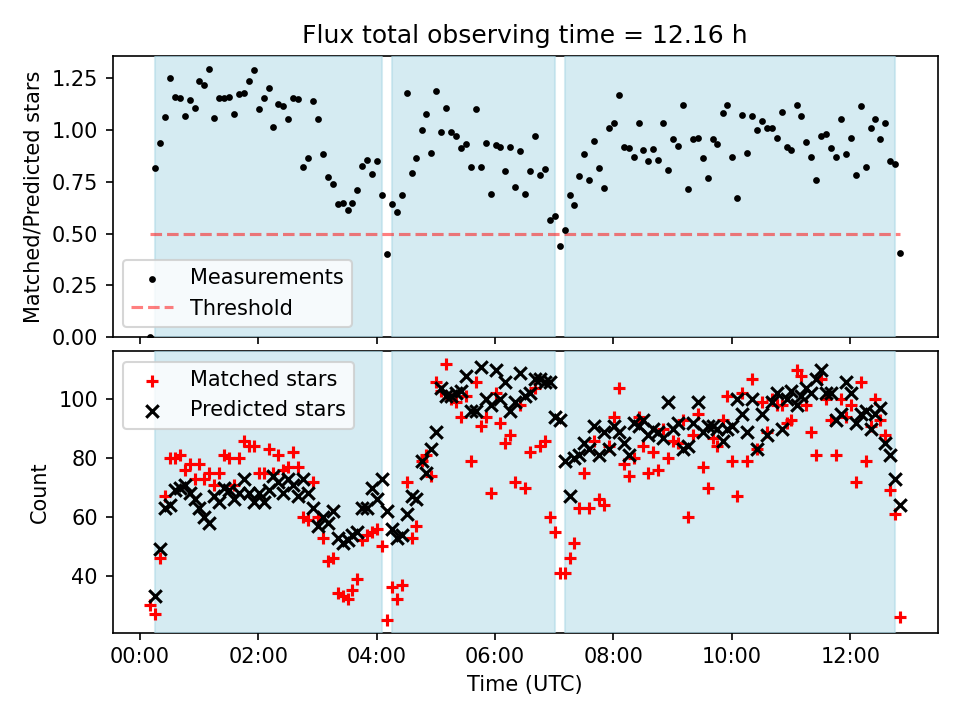 Flux total observing time = 12.16 h

Matched/Predicted stars

1.25
1.00
0.75
0.50
0.25
0.00

Measurements
Threshold

Matched stars
Predicted stars

Count

100
80
60
40

00:00
02:00
04:00
06:00
08:00
10:00
12:00

Time (UTC)